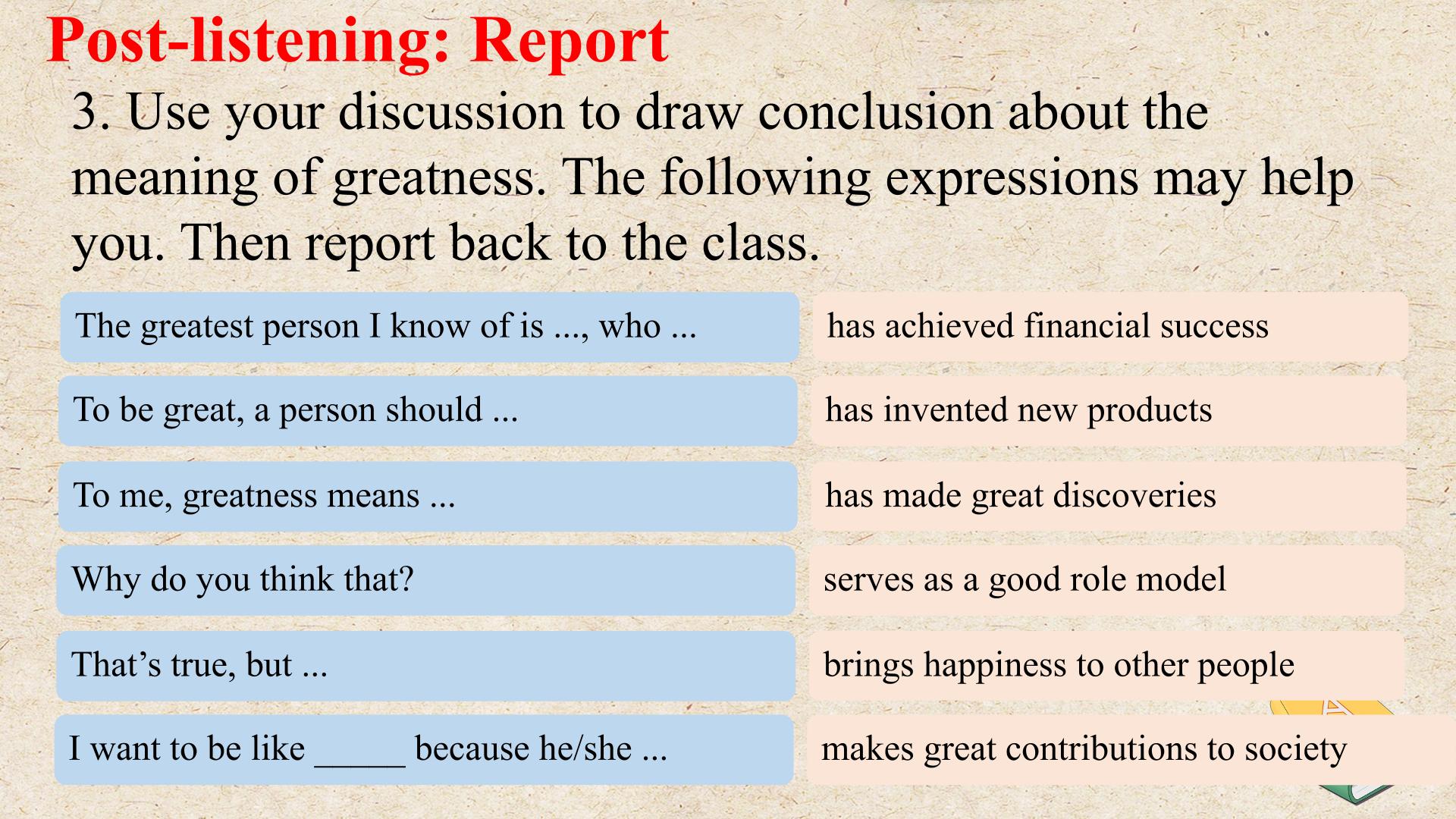 Post-listening: Report

3. Use your discussion to draw conclusion about the meaning of greatness. The following expressions may help you. Then report back to the class.

The greatest person I know of is ..., who ...

To be great, a person should ...

To me, greatness means ...

Why do you think that?

That's true, but ...

I want to be like ____ because he/she ...

has achieved financial success

has invented new products

has made great discoveries

serves as a good role model

brings happiness to other people

makes great contributions to society